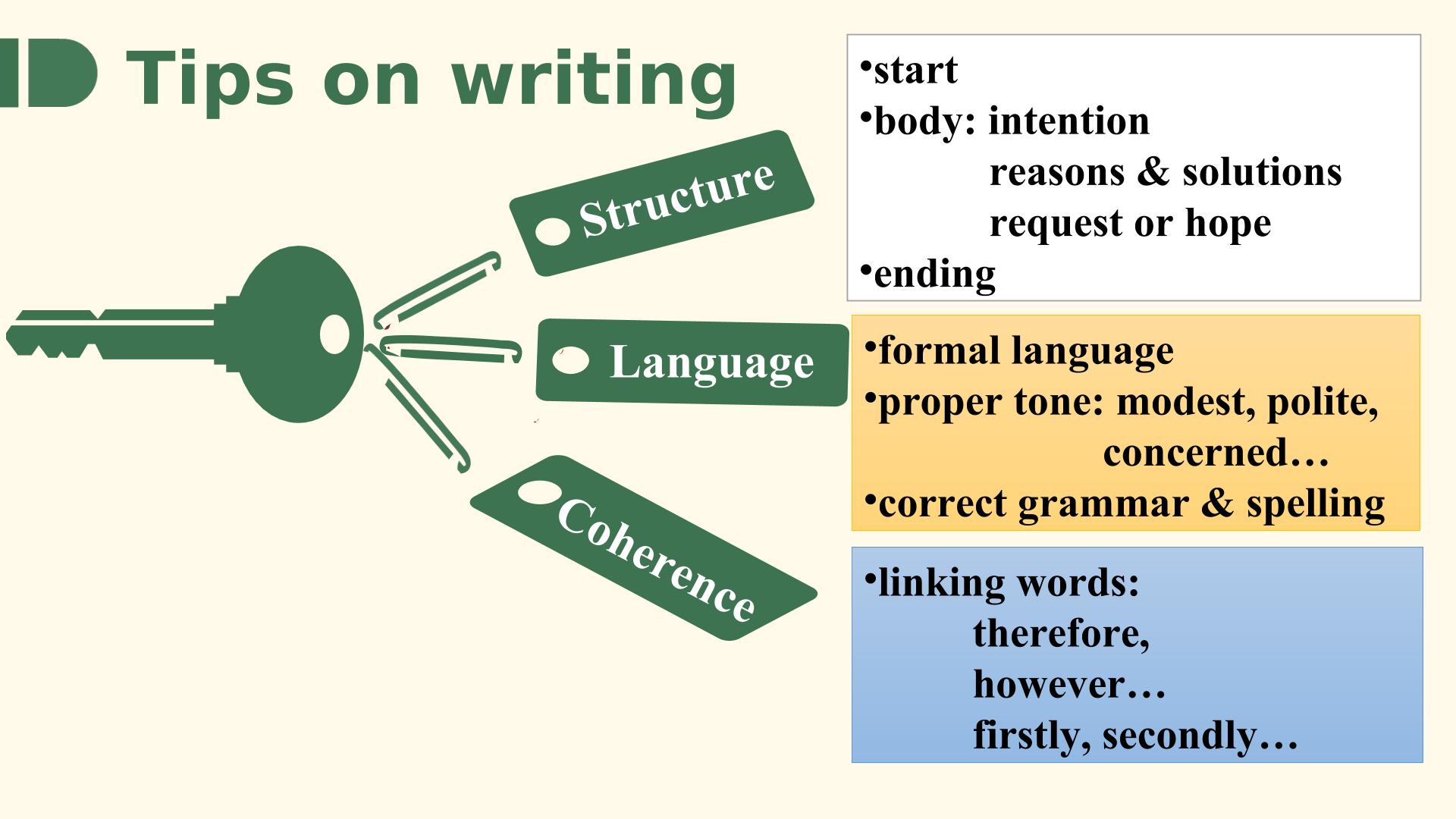 Tips on writing

Structure

Language

Coherence

• start
• body: intention
reasons & solutions
request or hope
• ending

• formal language
• proper tone: modest, polite,
concerned…
• correct grammar & spelling

• linking words:
therefore,
however…
firstly, secondly…